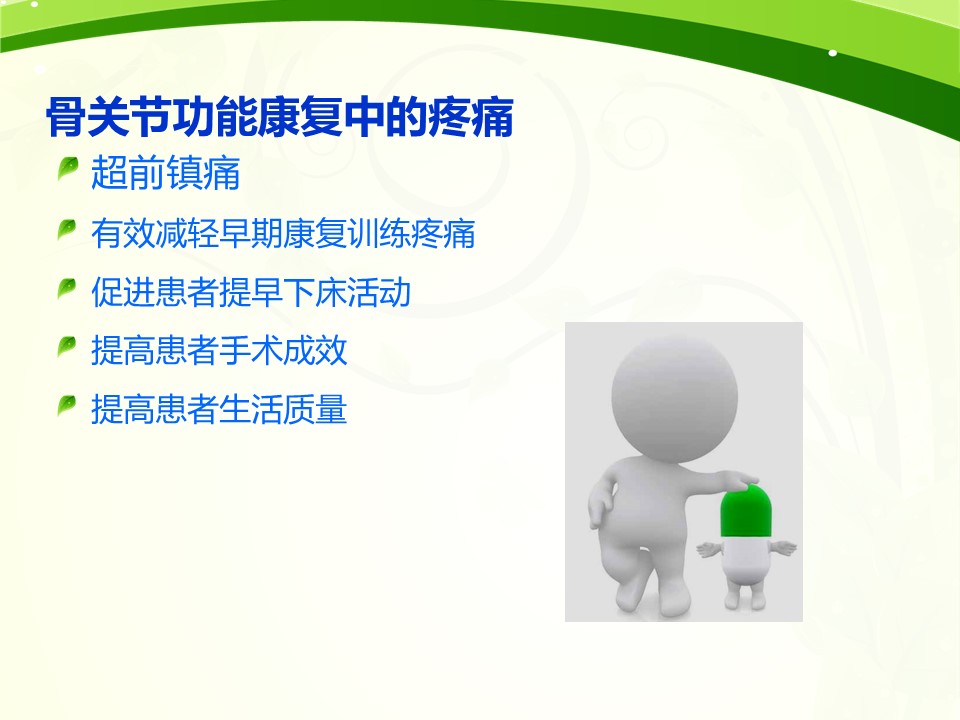 骨关节功能康复中的疼痛

超前镇痛

有效减轻早期康复训练疼痛

促进患者提早下床活动

提高患者手术成效

提高患者生活质量